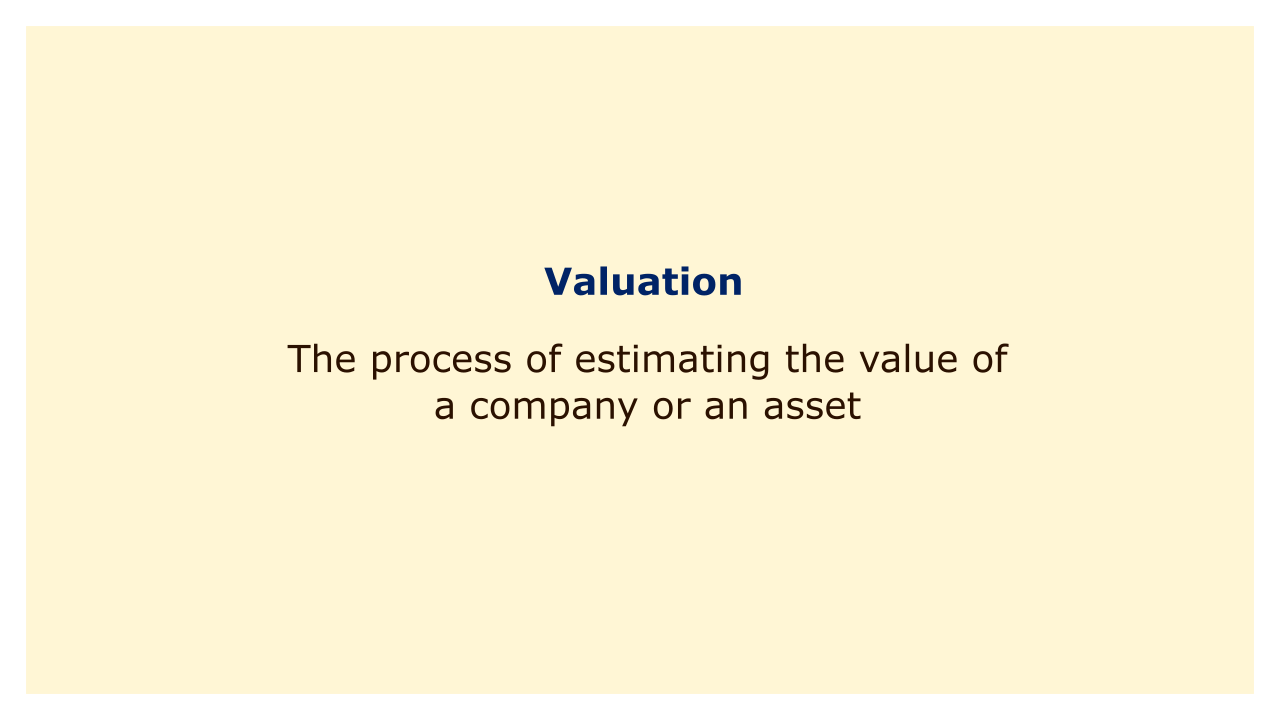 Valuation

The process of estimating the value of a company or an asset